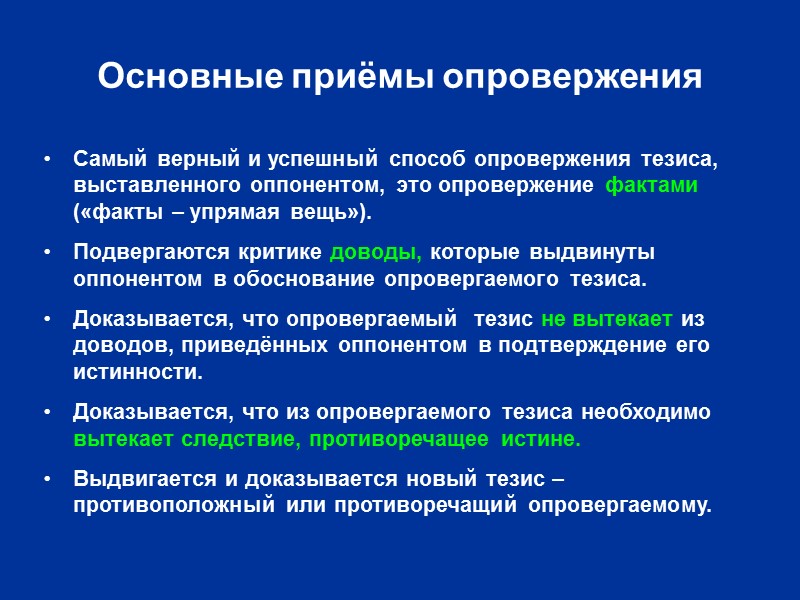 Основные приёмы опровержения

• Самый верный и успешный способ опровержения тезиса, выставленного оппонентом, это опровержение фактами («факты – упрямая вещь»).

• Подвергаются критике доводы, которые выдвинуты оппонентом в обоснование опровергаемого тезиса.

• Доказывается, что опровергаемый тезис не вытекает из доводов, приведённых оппонентом в подтверждение его истинности.

• Доказывается, что из опровергаемого тезиса необходимо вытекает следствие, противоречащее истине.

• Выдвигается и доказывается новый тезис – противоположный или противоречащий опровергаемому.